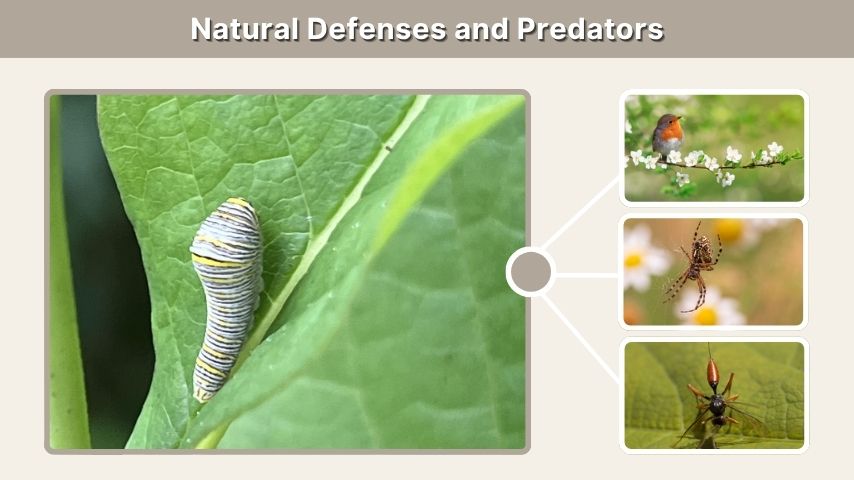 Natural Defenses and Predators